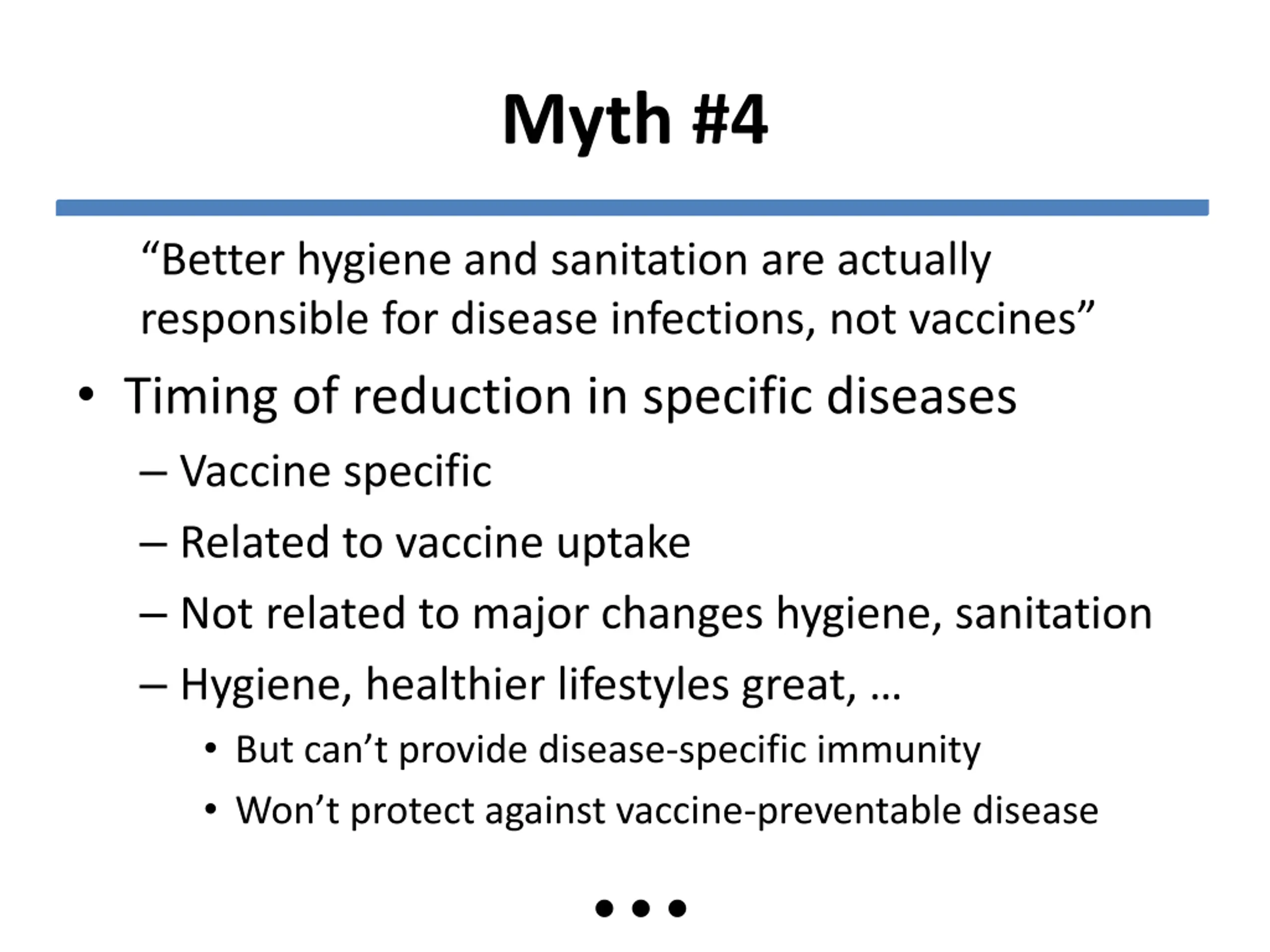 Myth #4

“Better hygiene and sanitation are actually responsible for disease infections, not vaccines”

• Timing of reduction in specific diseases
 – Vaccine specific
 – Related to vaccine uptake
 – Not related to major changes hygiene, sanitation
 – Hygiene, healthier lifestyles great, …
  • But can’t provide disease-specific immunity
  • Won’t protect against vaccine-preventable disease

• • •